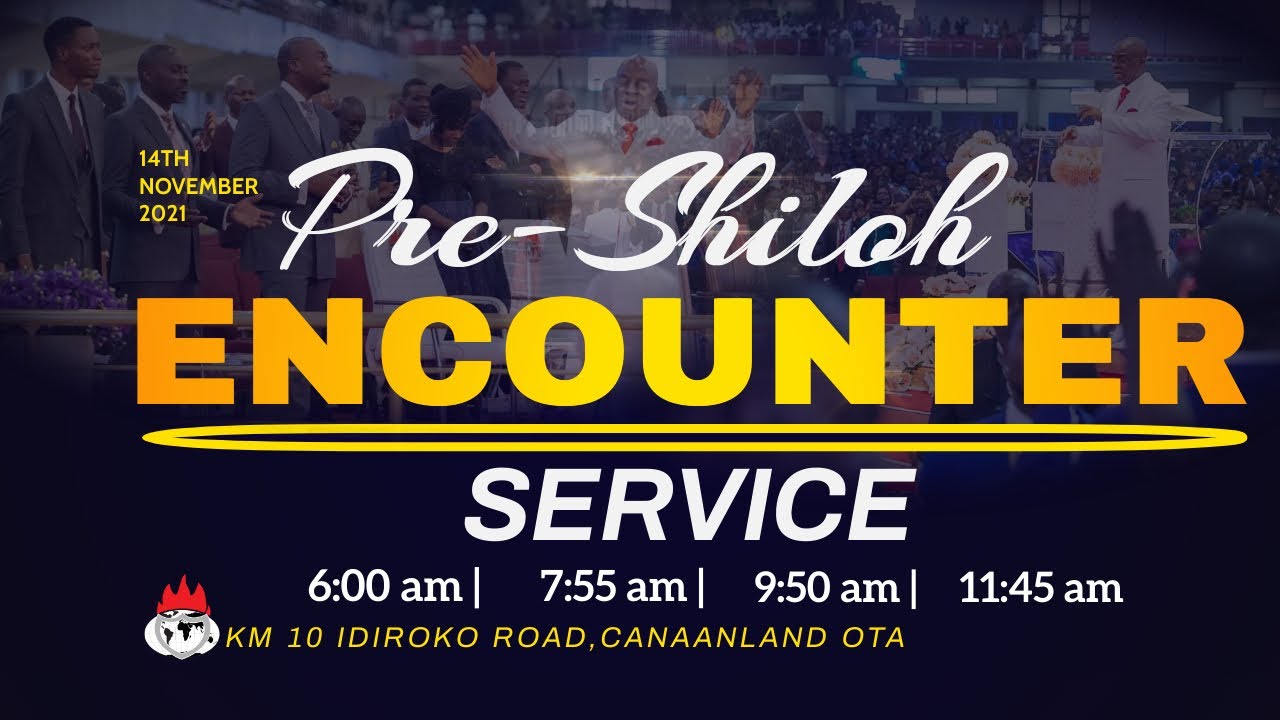 14TH NOVEMBER 2021

Pre-Shiloh

ENCOUNTER

SERVICE

6:00 am | 7:55 am | 9:50 am | 11:45 am

KM 10 IDIROKO ROAD,CANAANLAND OTA